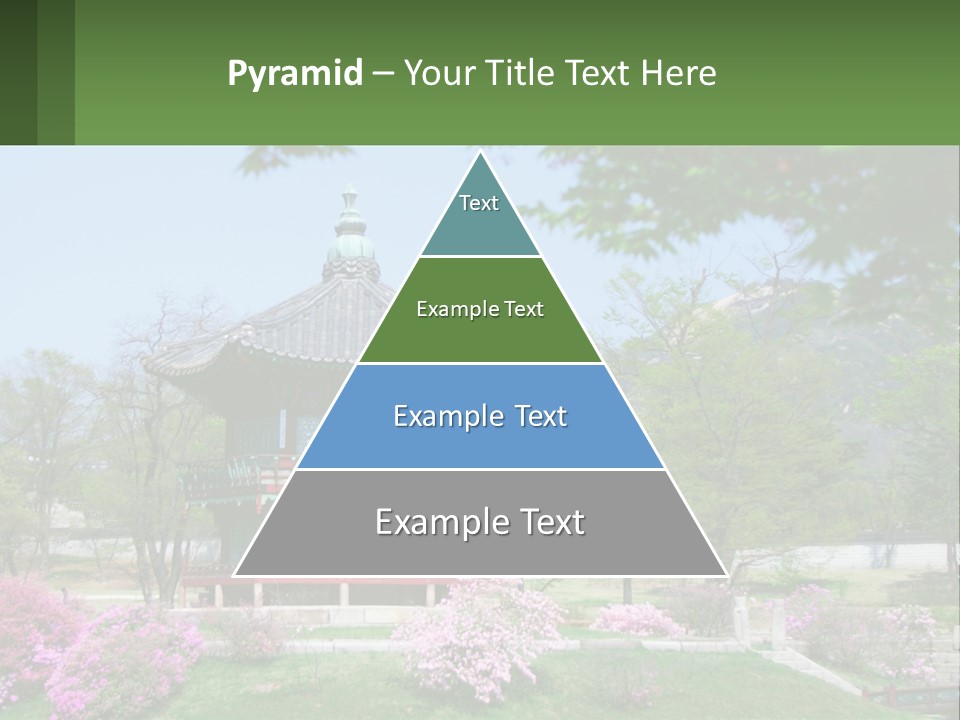 Pyramid – Your Title Text Here

Text

Example Text

Example Text

Example Text